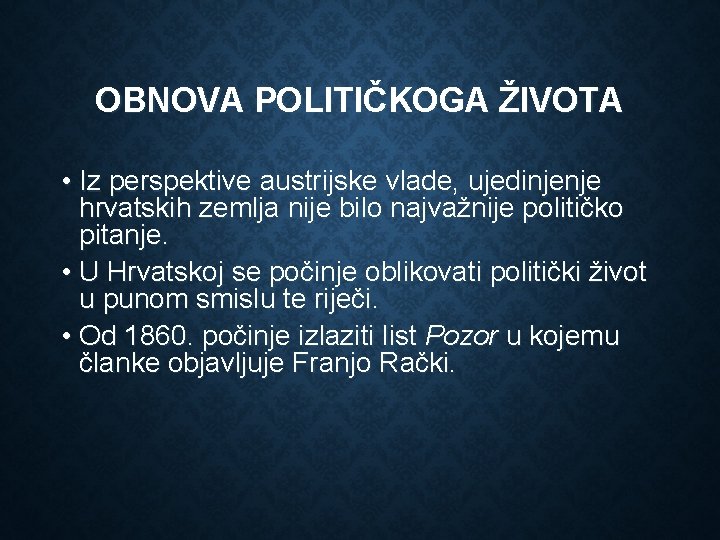 OBNOVA POLITIČKOGA ŽIVOTA

• Iz perspektive austrijske vlade, ujedinjenje hrvatskih zemlja nije bilo najvažnije političko pitanje.
• U Hrvatskoj se počinje oblikovati politički život u punom smislu te riječi.
• Od 1860. počinje izlaziti list Pozor u kojemu članke objavljuje Franjo Rački.